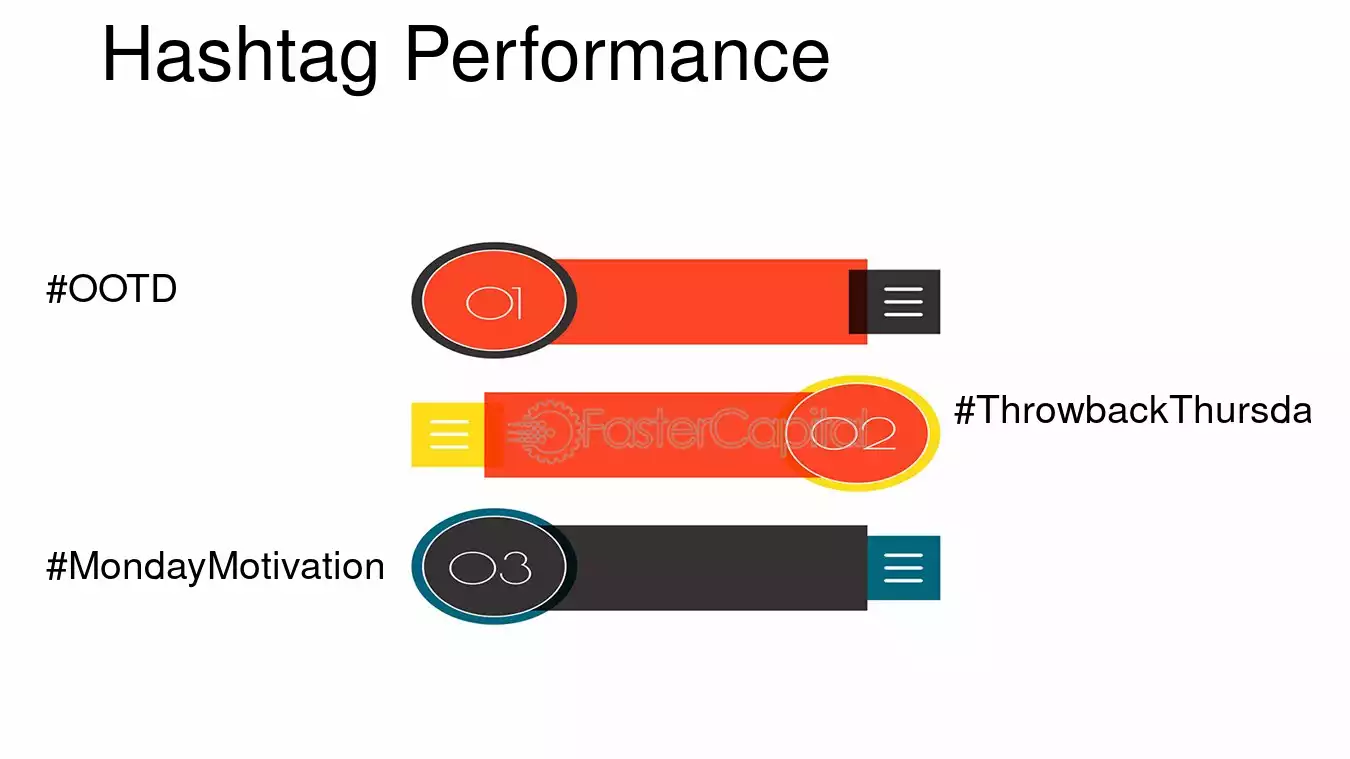 Hashtag Performance

#OOTD

01

02

#ThrowbackThursda

#MondayMotivation

03

FasterCapital